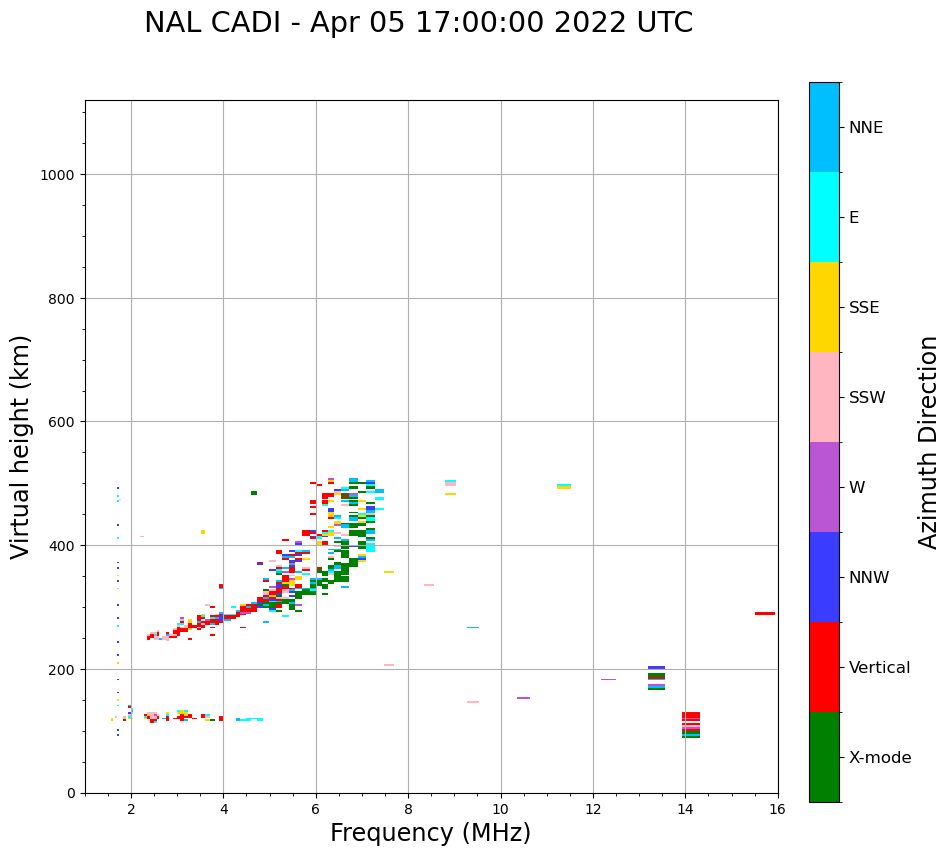 NAL CADI - Apr 05 17:00:00 2022 UTC

Virtual height (km)

1000
800
600
400
200
0

2
4
6
8
10
12
14
16

Frequency (MHz)

NNE
E
SSE
SSW
W
NNW
Vertical
X-mode

Azimuth Direction